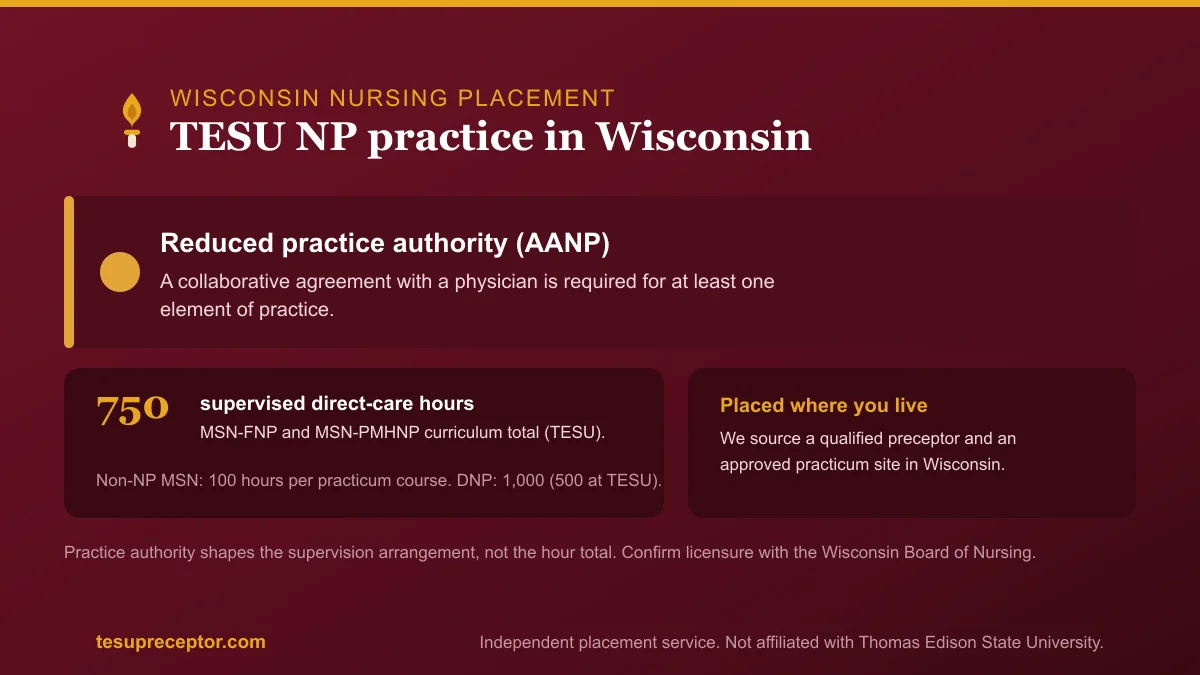 WISCONSIN NURSING PLACEMENT
TESU NP practice in Wisconsin

Reduced practice authority (AANP)
A collaborative agreement with a physician is required for at least one element of practice.

750
supervised direct-care hours
MSN-FNP and MSN-PMHNP curriculum total (TESU).

Non-NP MSN: 100 hours per practicum course. DNP: 1,000 (500 at TESU).

Placed where you live
We source a qualified preceptor and an approved practicum site in Wisconsin.

Practice authority shapes the supervision arrangement, not the hour total. Confirm licensure with the Wisconsin Board of Nursing.

tesupreceptor.com

Independent placement service. Not affiliated with Thomas Edison State University.